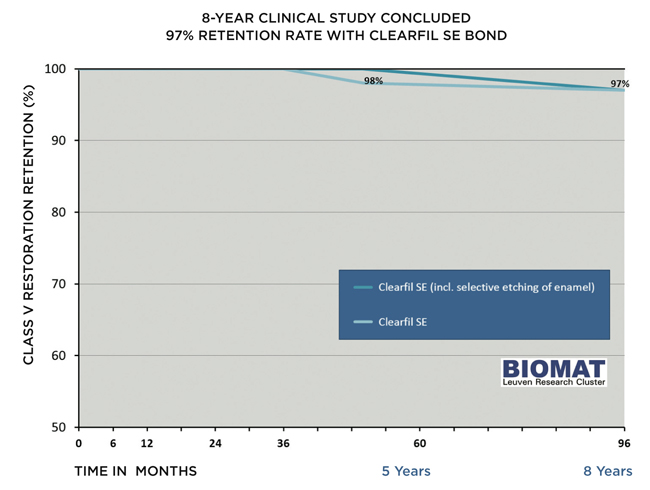 8-YEAR CLINICAL STUDY CONCLUDED
97% RETENTION RATE WITH CLEARFIL SE BOND

CLASS V RESTORATION RETENTION (%)

100
90
80
70
60
50

98%
97%

Clearfil SE (incl. selective etching of enamel)
Clearfil SE

BIOMAT
Leuven Research Cluster

0 6 12 24 36 60 96

TIME IN MONTHS
5 Years
8 Years